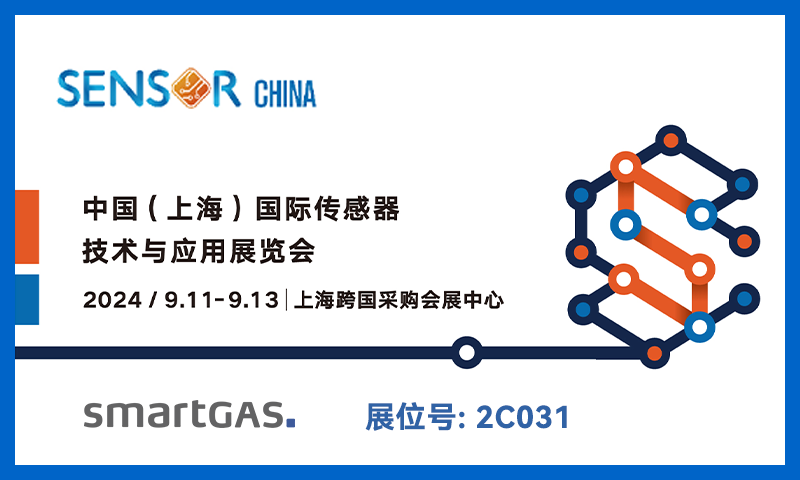 SENSOR CHINA

中国（上海）国际传感器
技术与应用展览会

2024 / 9.11-9.13 | 上海跨国采购会展中心

smartGAS.

展位号: 2C031